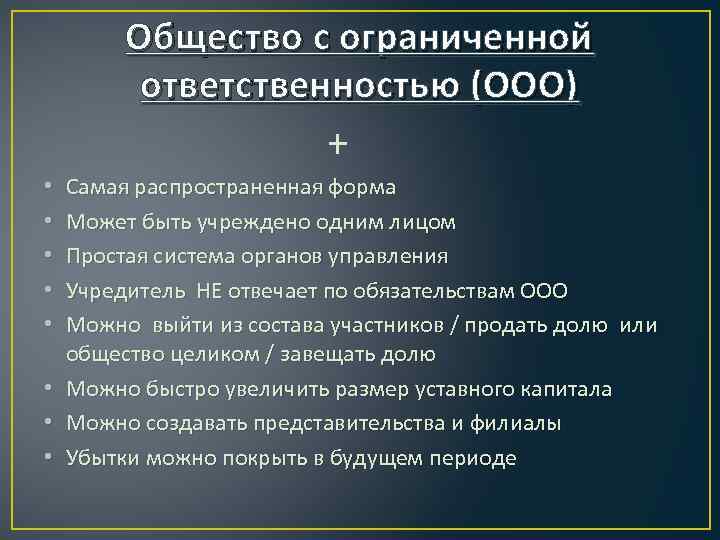 Общество с ограниченной ответственностью (ООО)

+

• Самая распространенная форма
• Может быть учреждено одним лицом
• Простая система органов управления
• Учредитель НЕ отвечает по обязательствам ООО
• Можно выйти из состава участников / продать долю или общество целиком / завещать долю
• Можно быстро увеличить размер уставного капитала
• Можно создавать представительства и филиалы
• Убытки можно покрыть в будущем периоде